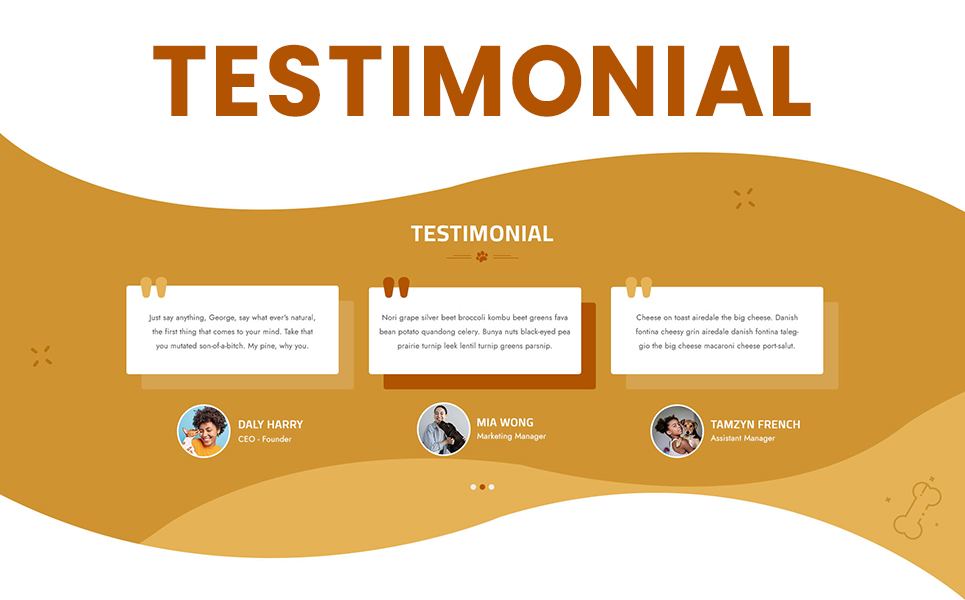 TESTIMONIAL

TESTIMONIAL

Just say anything, George, say what ever's natural, the first thing that comes to your mind. Take that you mutated son-of-a-bitch. My pine, why you.

DALY HARRY
CEO - Founder

Nori grape silver beet broccoli kombu beet greens fava bean potato quandong celery. Bunya nuts black-eyed pea prairie turnip leek lentil turnip greens parsnip.

MIA WONG
Marketing Manager

Cheese on toast airedale the big cheese. Danish fontina cheesy grin airedale danish fontina taleggio the big cheese macaroni cheese port-salut.

TAMZYN FRENCH
Assistant Manager